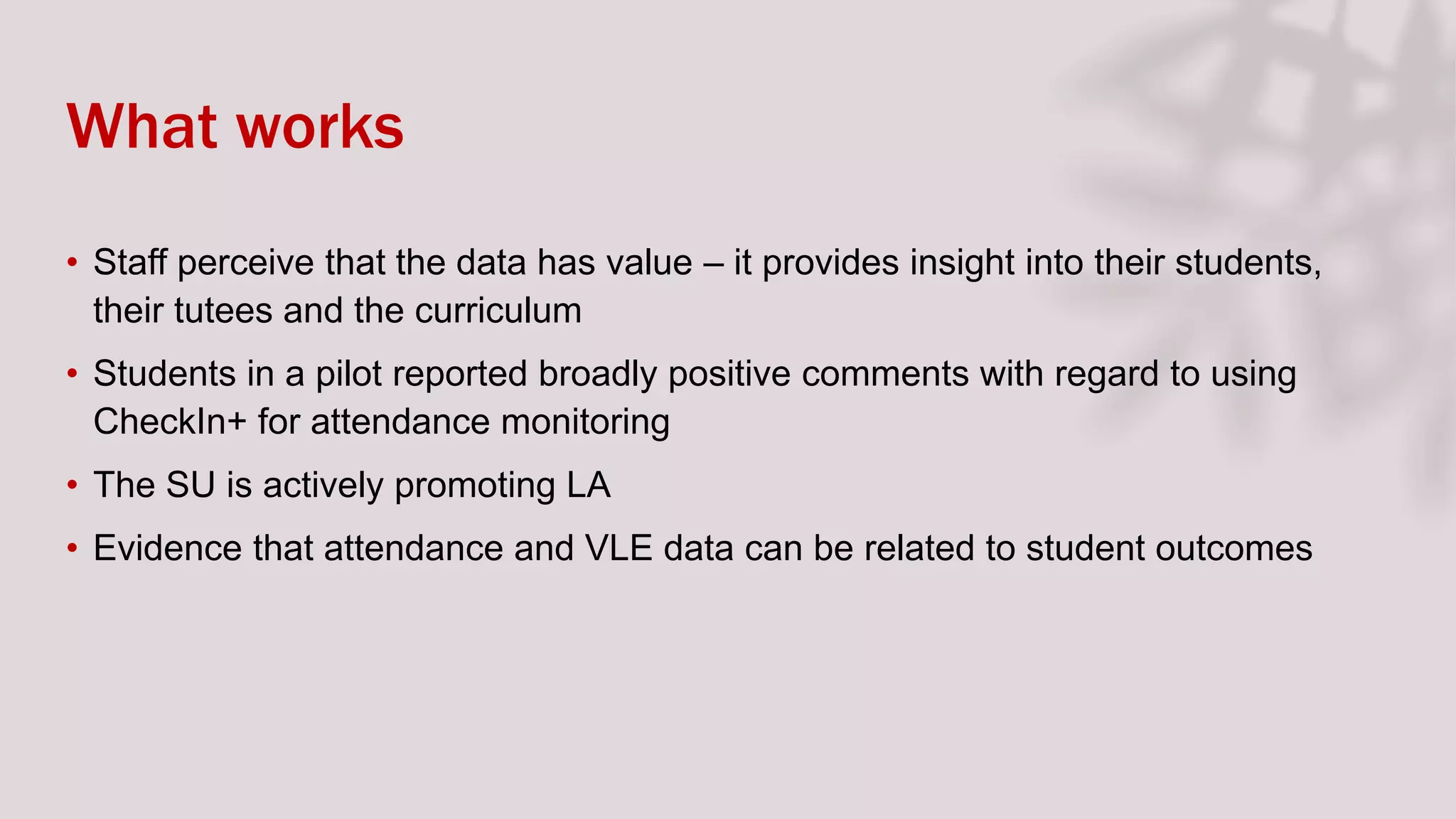 What works

• Staff perceive that the data has value – it provides insight into their students, their tutees and the curriculum

• Students in a pilot reported broadly positive comments with regard to using CheckIn+ for attendance monitoring

• The SU is actively promoting LA

• Evidence that attendance and VLE data can be related to student outcomes